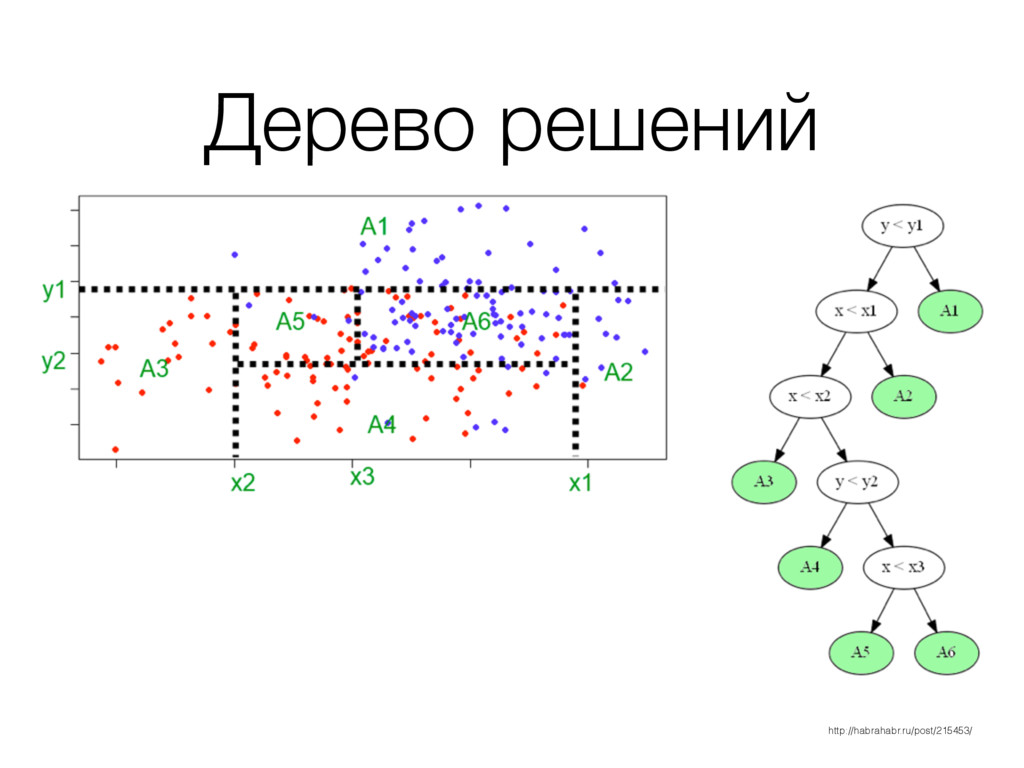 Дерево решений

A1

y1

A5

A6

y2

A3

A2

A4

x2

x3

x1

y < y1

x < x1

A1

x < x2

A2

A3

y < y2

A4

x < x3

A5

A6

http://habrahabr.ru/post/215453/